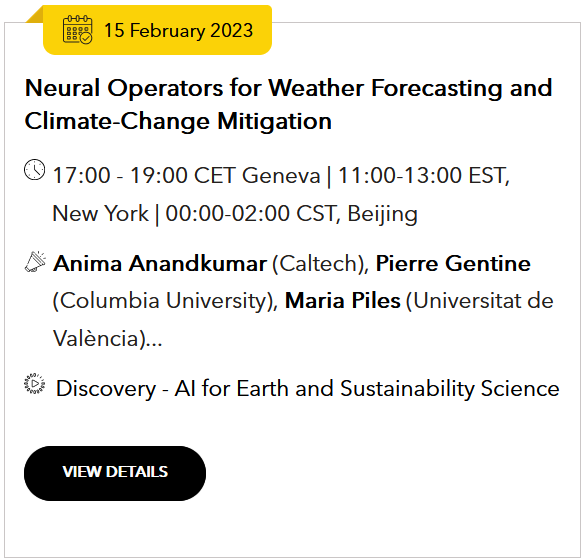 15 February 2023

Neural Operators for Weather Forecasting and Climate-Change Mitigation

17:00 - 19:00 CET Geneva | 11:00-13:00 EST, New York | 00:00-02:00 CST, Beijing

Anima Anandkumar (Caltech), Pierre Gentine (Columbia University), Maria Piles (Universitat de València)...

Discovery - AI for Earth and Sustainability Science

VIEW DETAILS